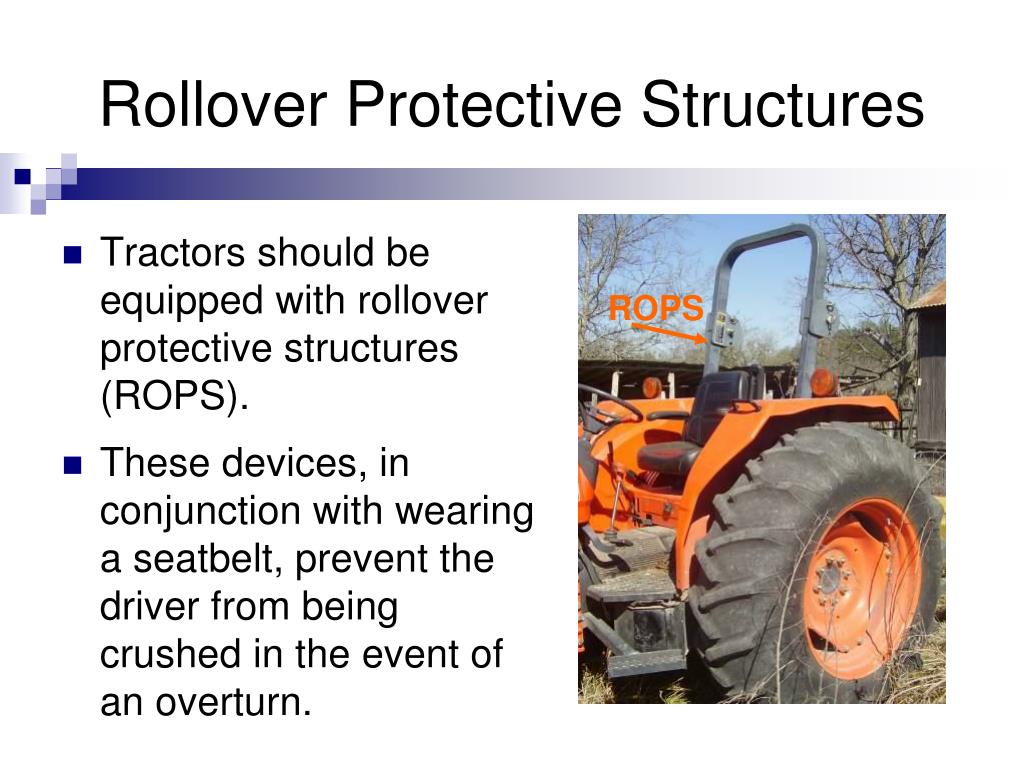 Rollover Protective Structures

Tractors should be equipped with rollover protective structures (ROPS).

These devices, in conjunction with wearing a seatbelt, prevent the driver from being crushed in the event of an overturn.

ROPS